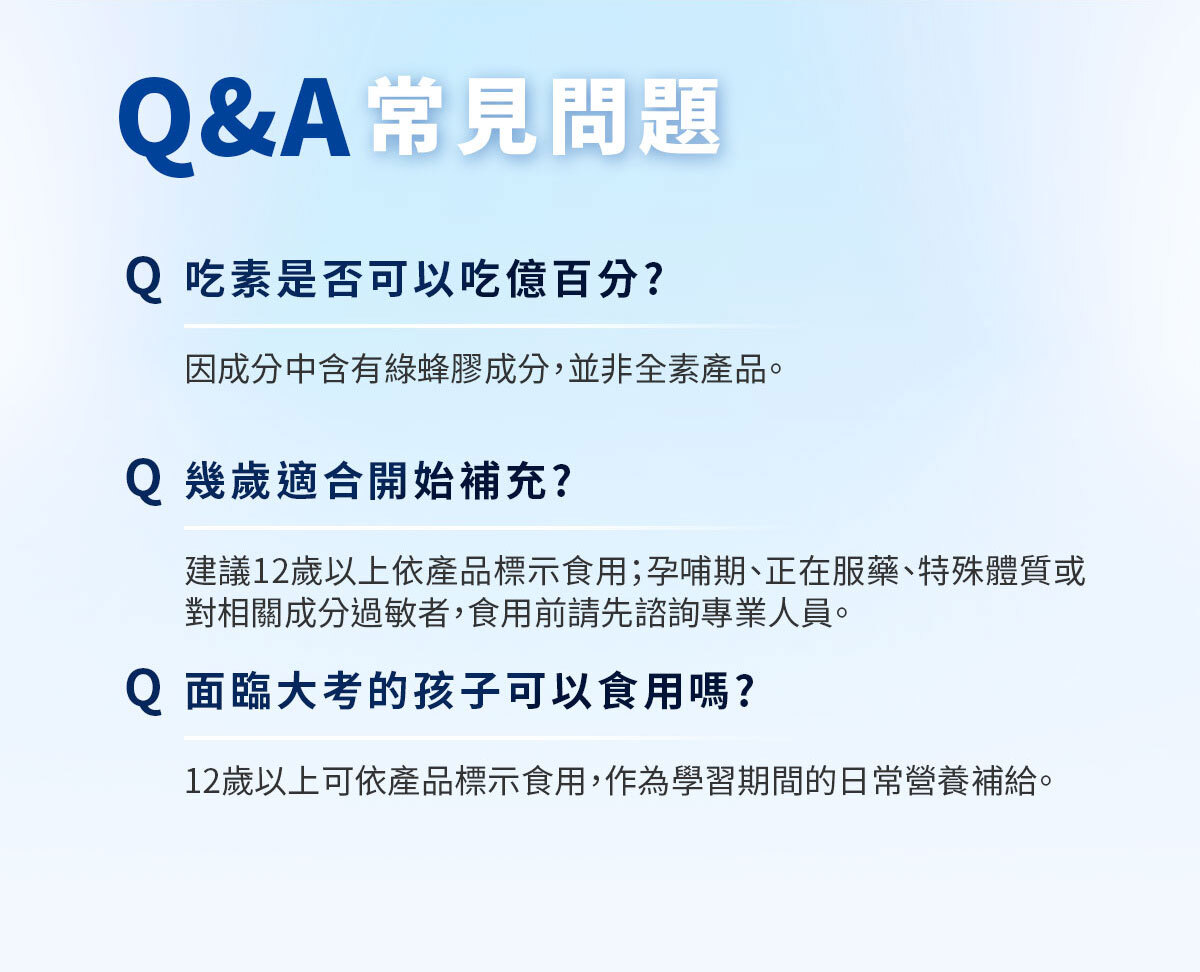 Q&A 常見問題

Q 吃素是否可以吃億百分?

因成分中含有綠蜂膠成分,並非全素產品。

Q 幾歲適合開始補充?

建議12歲以上依產品標示食用;孕哺期、正在服藥、特殊體質或對相關成分過敏者,食用前請先諮詢專業人員。

Q 面臨大考的孩子可以食用嗎?

12歲以上可依產品標示食用,作為學習期間的日常營養補給。